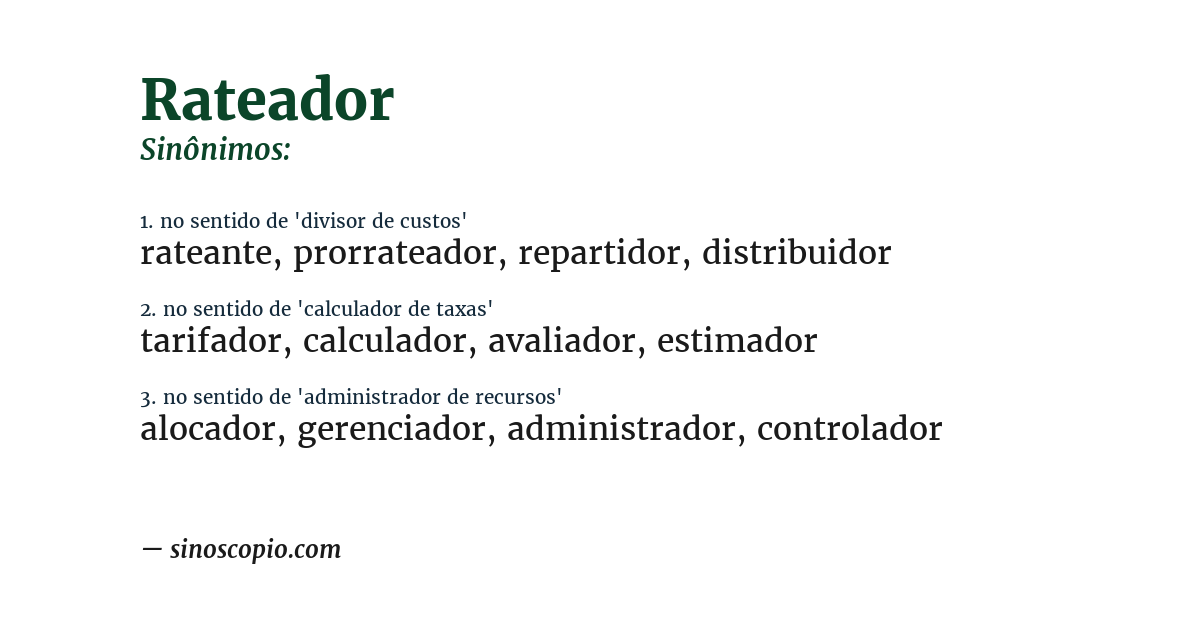 Rateador
Sinônimos:

1. no sentido de 'divisor de custos'
rateante, prorrateador, repartidor, distribuidor

2. no sentido de 'calculador de taxas'
tarifador, calculador, avaliador, estimador

3. no sentido de 'administrador de recursos'
alocador, gerenciador, administrador, controlador

— sinoscopio.com